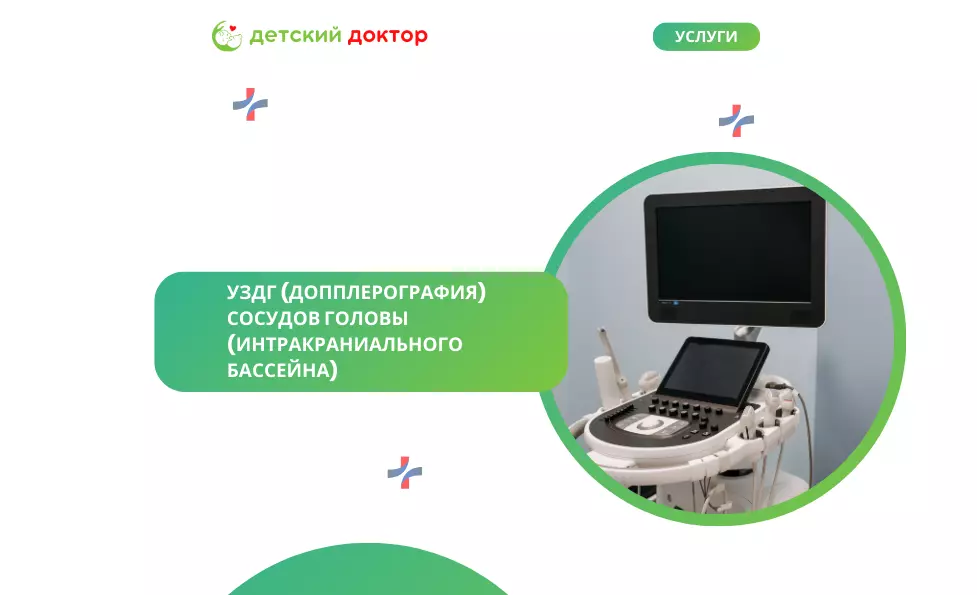 детский доктор

УСЛУГИ

УЗДГ (ДОППЛЕРОГРАФИЯ) СОСУДОВ ГОЛОВЫ (ИНТРАКРАНИАЛЬНОГО БАССЕЙНА)